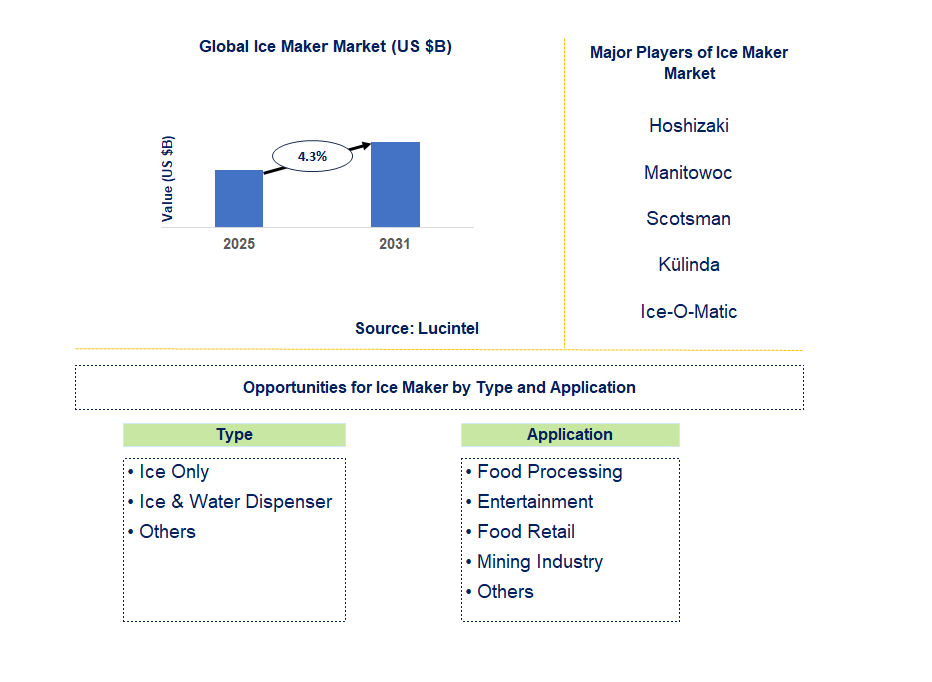 Global Ice Maker Market (US $B)

Value (US $B)

4.3%

2025

2031

Source: Lucintel

Major Players of Ice Maker Market

Hoshizaki

Manitowoc

Scotsman

Külinda

Ice-O-Matic

Opportunities for Ice Maker by Type and Application

Type

• Ice Only
• Ice & Water Dispenser
• Others

Application

• Food Processing
• Entertainment
• Food Retail
• Mining Industry
• Others